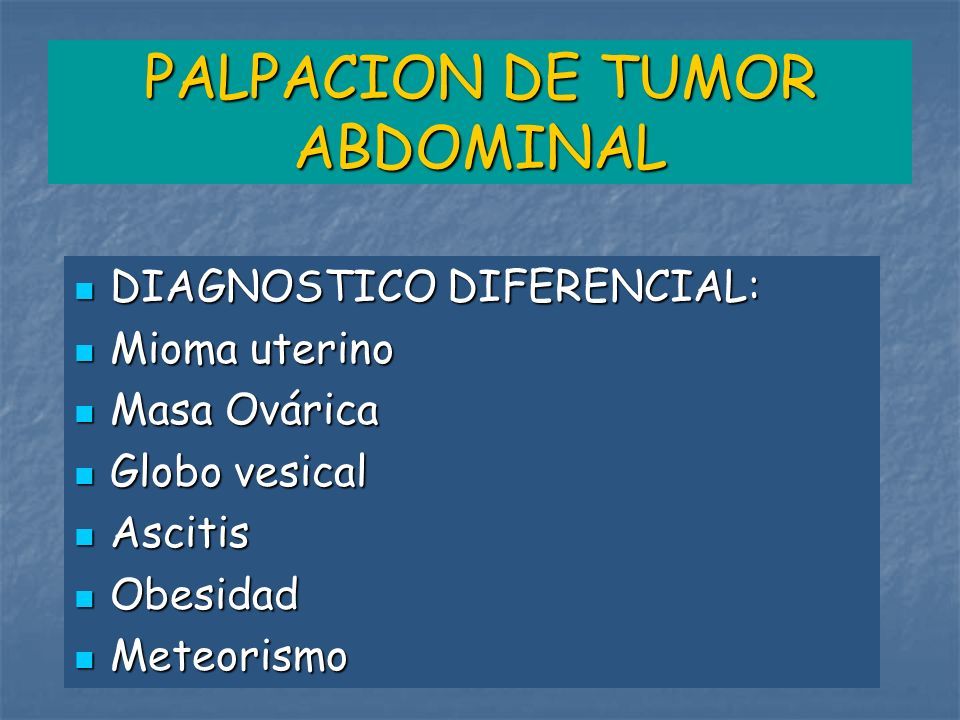 PALPACION DE TUMOR ABDOMINAL

- DIAGNOSTICO DIFERENCIAL:
- Mioma uterino
- Masa Ovárica
- Globo vesical
- Ascitis
- Obesidad
- Meteorismo